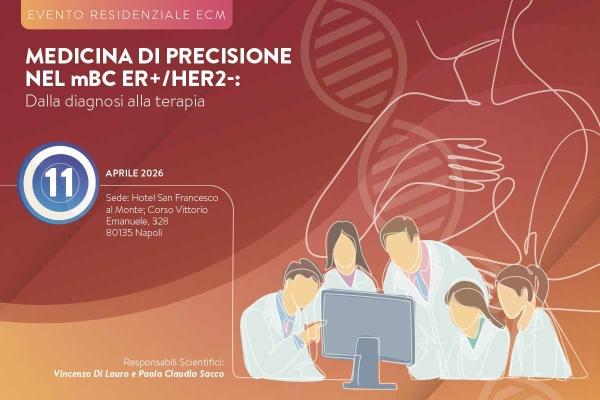 EVENTO RESIDENZIALE ECM

MEDICINA DI PRECISIONE NEL mBC ER+/HER2-:
Dalla diagnosi alla terapia

11

APRILE 2026

Sede: Hotel San Francesco al Monte; Corso Vittorio Emanuele, 328 80135 Napoli

Responsabili Scientifici:
Vincenzo Di Lauro e Paola Claudia Sacco